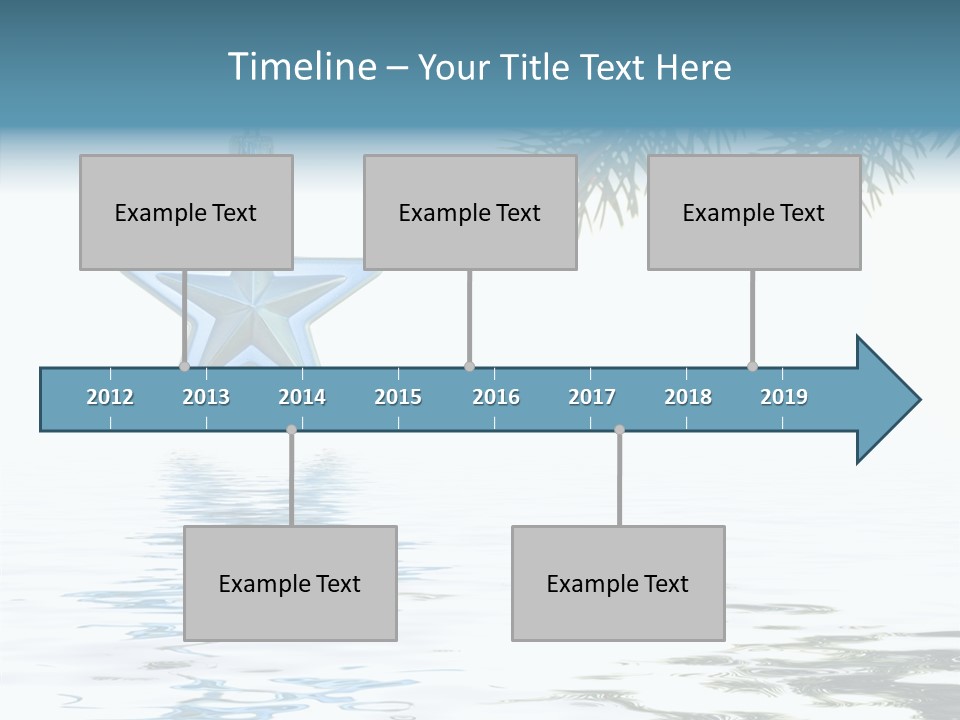 Timeline – Your Title Text Here

Example Text

Example Text

Example Text

2012 2013 2014 2015 2016 2017 2018 2019

Example Text

Example Text